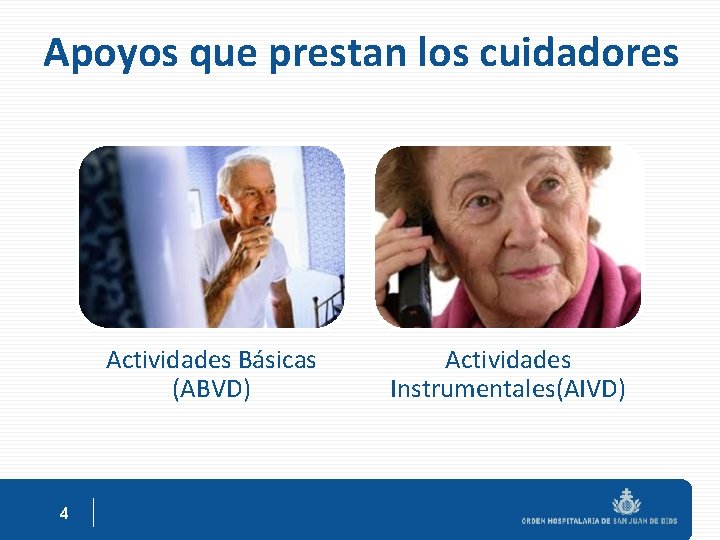 Apoyos que prestan los cuidadores

Actividades Básicas (ABVD)

Actividades Instrumentales(AIVD)

4

ORDEN HOSPITALARIA DE SAN JUAN DE DIOS